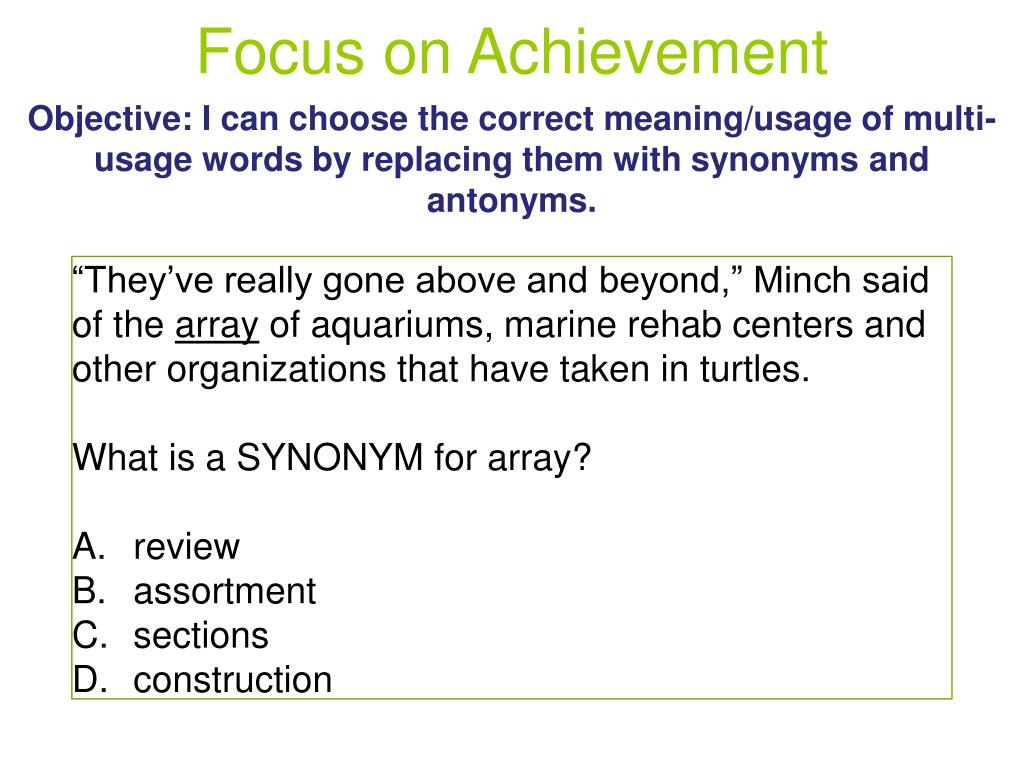 Focus on Achievement

Objective: I can choose the correct meaning/usage of multi-usage words by replacing them with synonyms and antonyms.

“They’ve really gone above and beyond,” Minch said of the array of aquariums, marine rehab centers and other organizations that have taken in turtles.

What is a SYNONYM for array?

A. review
B. assortment
C. sections
D. construction